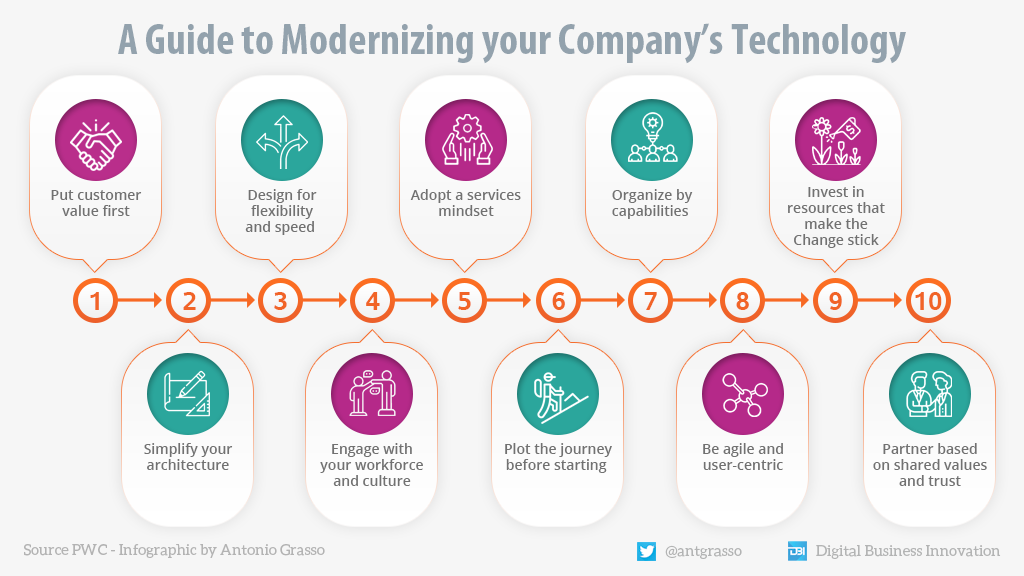 A Guide to Modernizing your Company's Technology

Put customer value first

Design for flexibility and speed

Adopt a services mindset

Organize by capabilities

Invest in resources that make the Change stick

1 2 3 4 5 6 7 8 9 10

Simplify your architecture

Engage with your workforce and culture

Plot the journey before starting

Be agile and user-centric

Partner based on shared values and trust

Source PWC - Infographic by Antonio Grasso

@antgrasso

DBI Digital Business Innovation